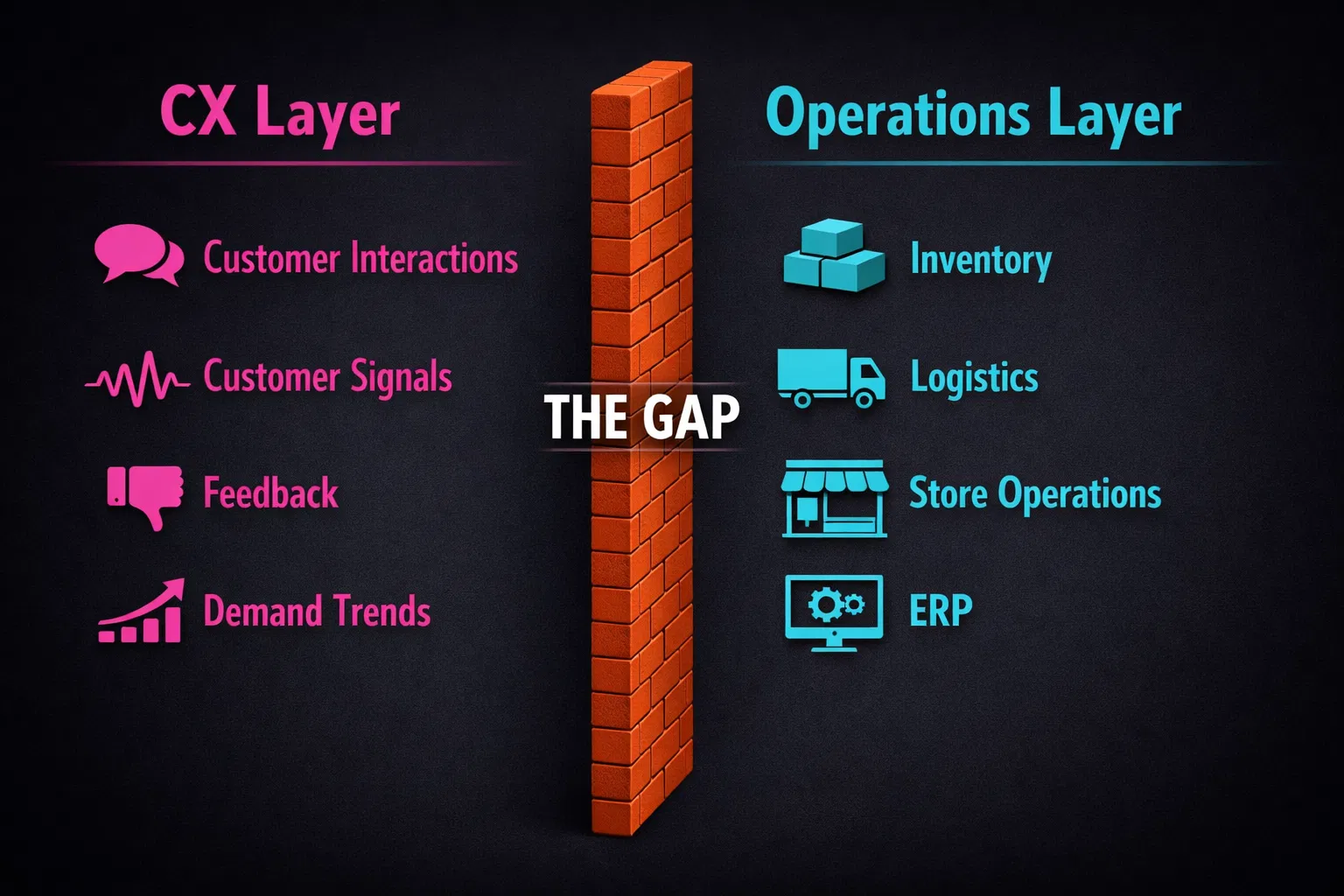 CX Layer

Customer Interactions

Customer Signals

Feedback

Demand Trends

THE GAP

Operations Layer

Inventory

Logistics

Store Operations

ERP